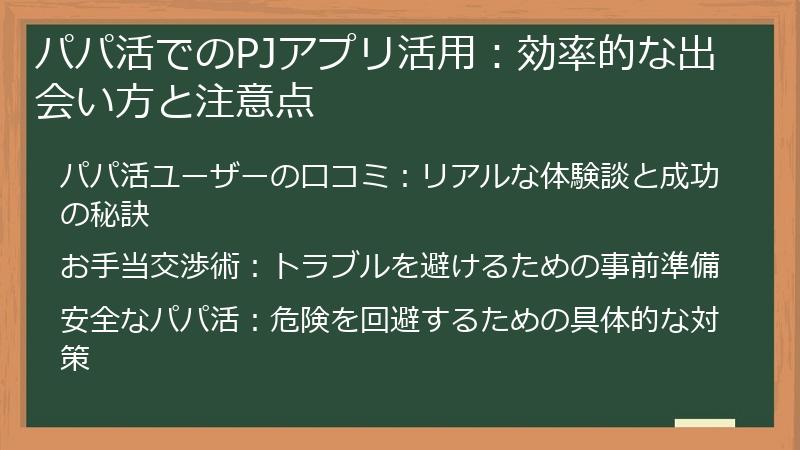 パパ活でのPJアプリ活用：効率的な出会い方と注意点

パパ活ユーザーの口コミ：リアルな体験談と成功の秘訣

お手当交渉術：トラブルを避けるための事前準備

安全なパパ活：危険を回避するための具体的な対策